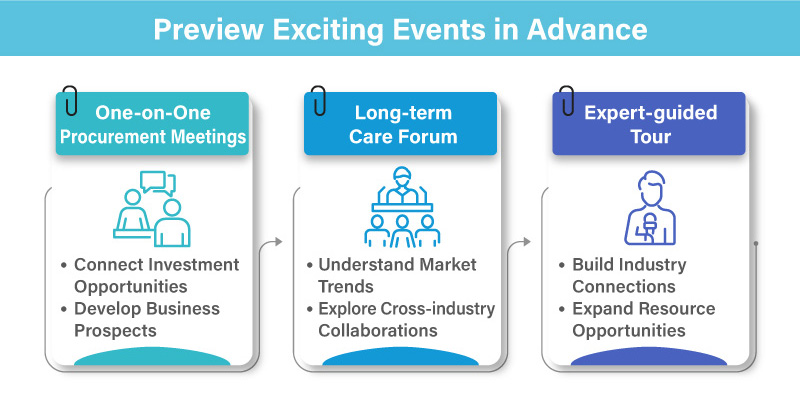 Preview Exciting Events in Advance

One-on-One Procurement Meetings

• Connect Investment Opportunities
• Develop Business Prospects

Long-term Care Forum

• Understand Market Trends
• Explore Cross-industry Collaborations

Expert-guided Tour

• Build Industry Connections
• Expand Resource Opportunities